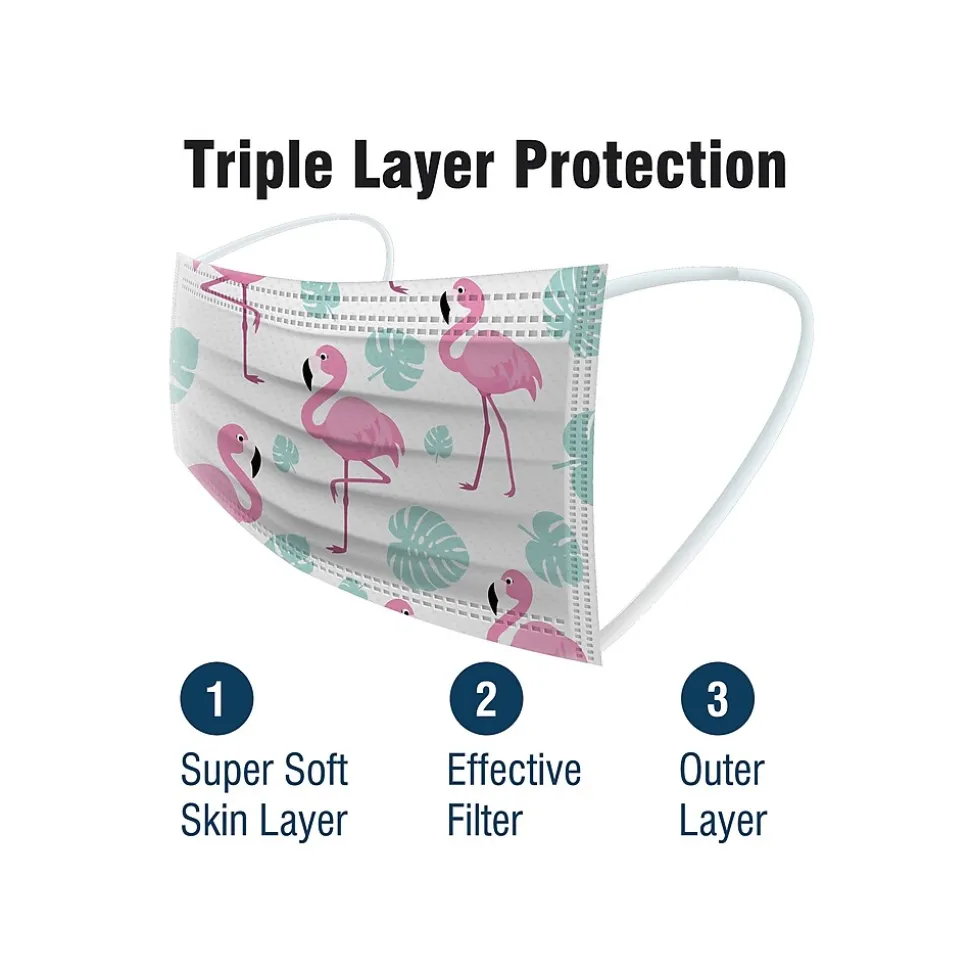 Triple Layer Protection

1
Super Soft Skin Layer

2
Effective Filter

3
Outer Layer